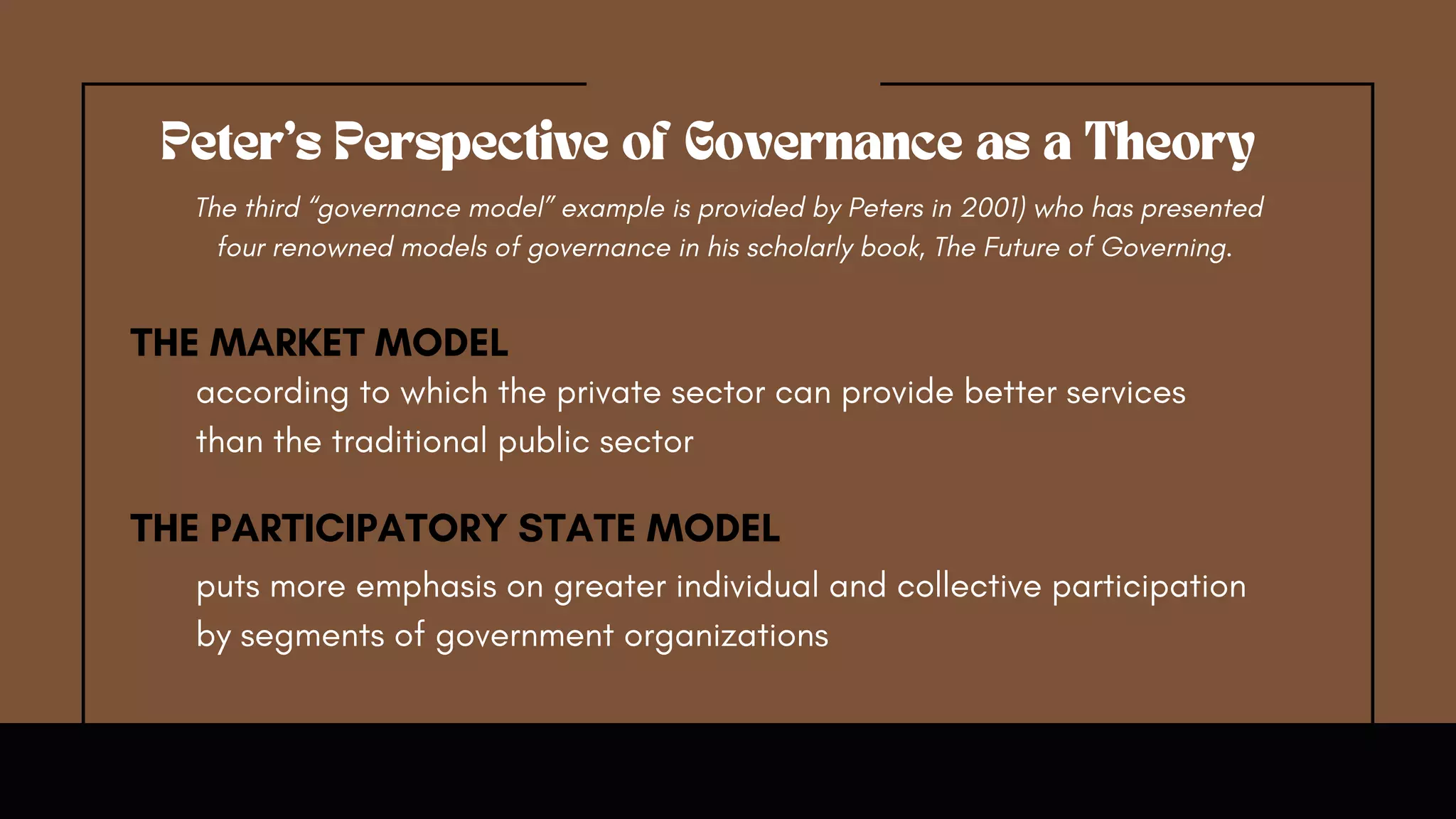 Peter's Perspective of Governance as a Theory

The third "governance model" example is provided by Peters in 2001) who has presented four renowned models of governance in his scholarly book, The Future of Governing.

THE MARKET MODEL

according to which the private sector can provide better services than the traditional public sector

THE PARTICIPATORY STATE MODEL

puts more emphasis on greater individual and collective participation by segments of government organizations